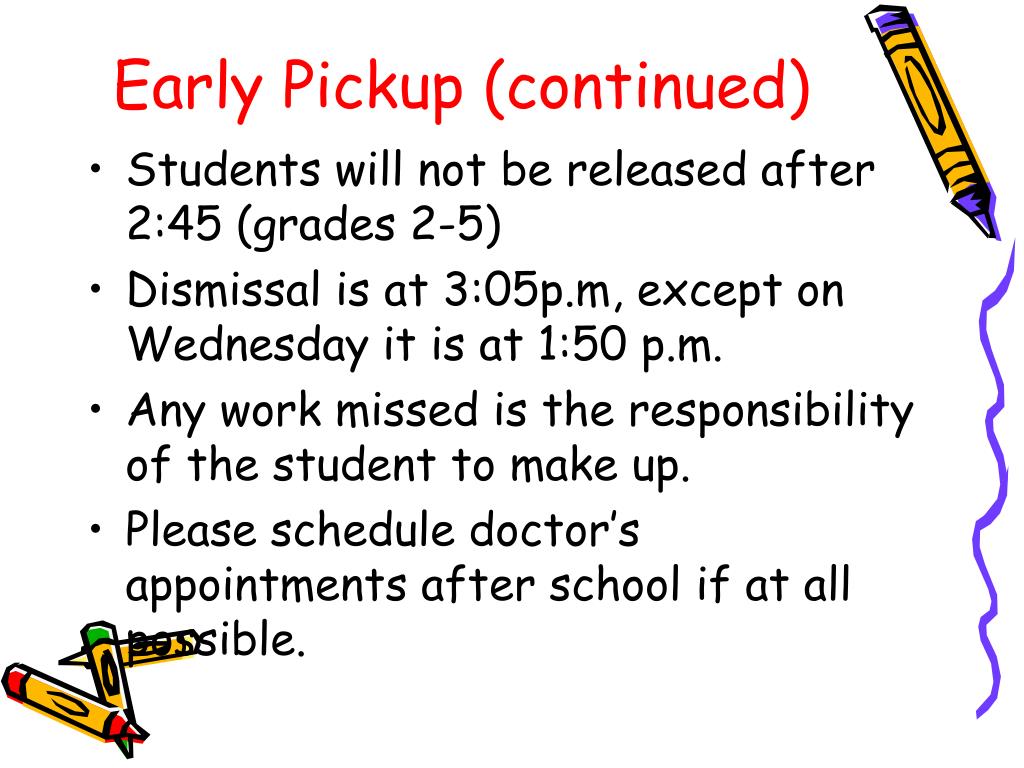 Early Pickup (continued)

• Students will not be released after 2:45 (grades 2-5)
• Dismissal is at 3:05p.m, except on Wednesday it is at 1:50 p.m.
• Any work missed is the responsibility of the student to make up.
• Please schedule doctor's appointments after school if at all possible.